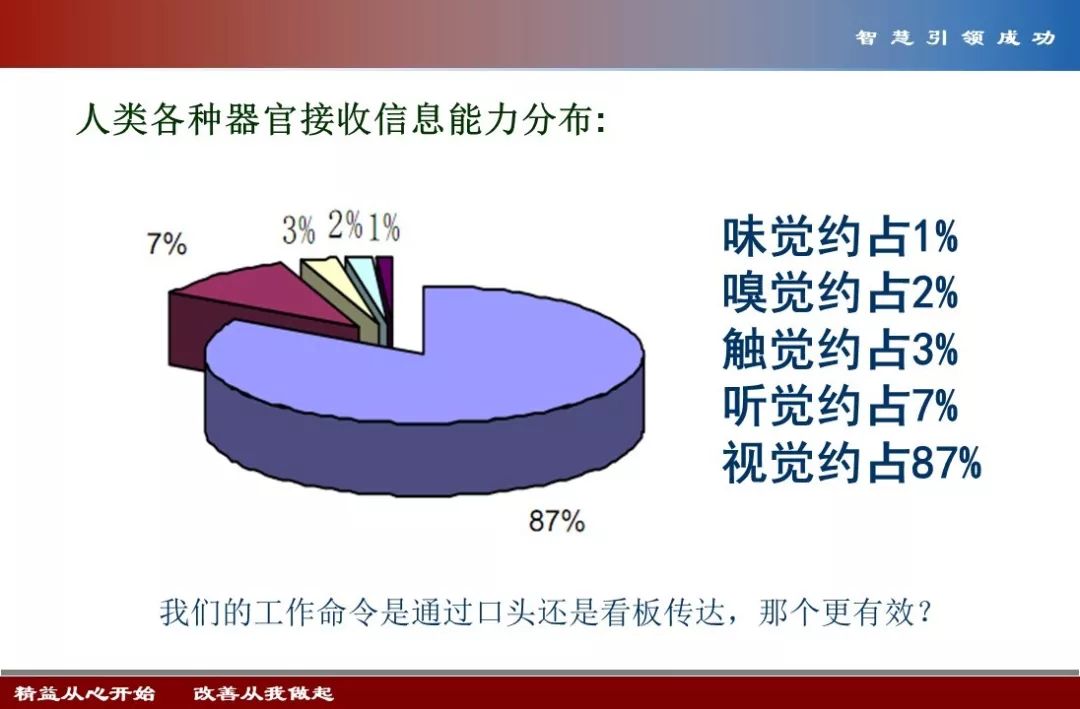 智慧引领成功

人类各种器官接收信息能力分布:

7%
3%
2%
1%
87%

味觉约占1%
嗅觉约占2%
触觉约占3%
听觉约占7%
视觉约占87%

我们的工作命令是通过口头还是看板传达，那个更有效?

精益从心开始　改善从我做起